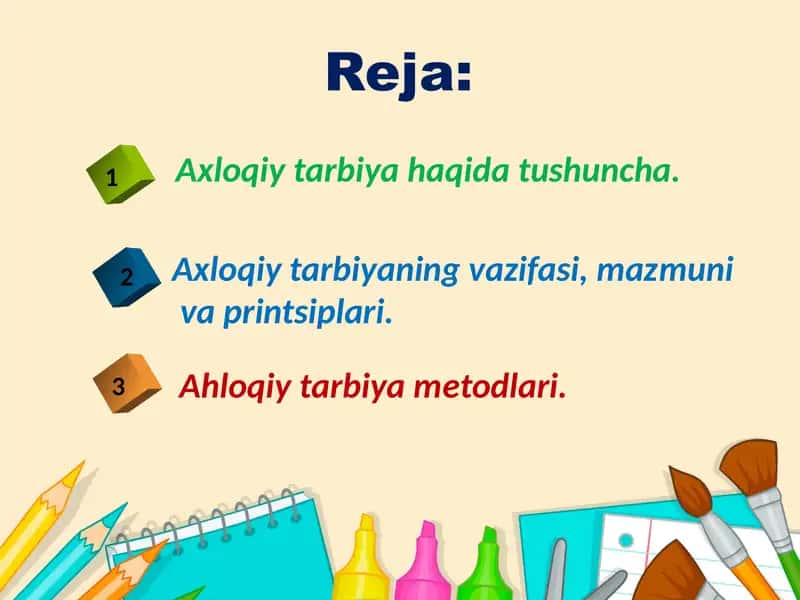 Reja:

1 Axloqiy tarbiya haqida tushuncha.

2 Axloqiy tarbiyaning vazifasi, mazmuni va printsiplari.

3 Ahloqiy tarbiya metodlari.